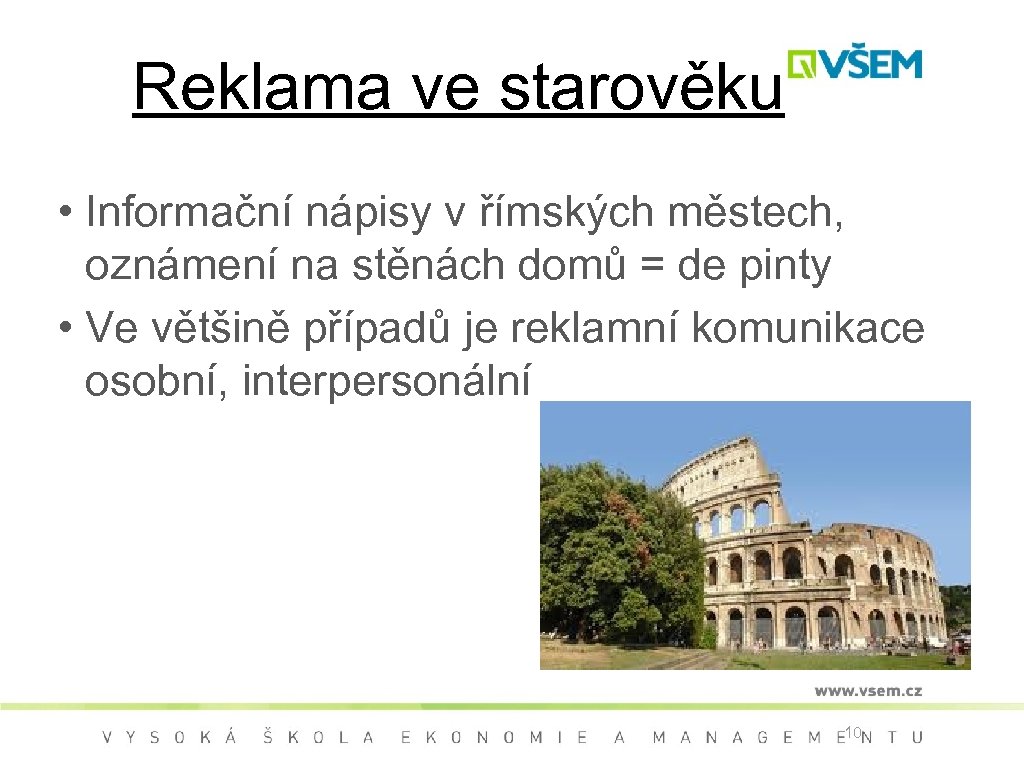 Reklama ve starověku

VŠEM

• Informační nápisy v římských městech, oznámení na stěnách domů = de pinty
• Ve většině případů je reklamní komunikace osobní, interpersonální

www.vsem.cz

VYSOKÁ ŠKOLA EKONOMIE A MANAGEMENTU

10